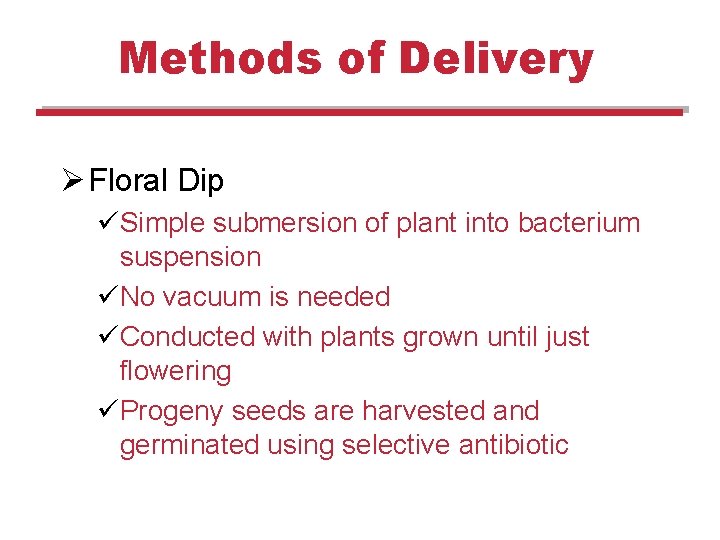 Methods of Delivery

➢ Floral Dip

✓ Simple submersion of plant into bacterium suspension

✓ No vacuum is needed

✓ Conducted with plants grown until just flowering

✓ Progeny seeds are harvested and germinated using selective antibiotic